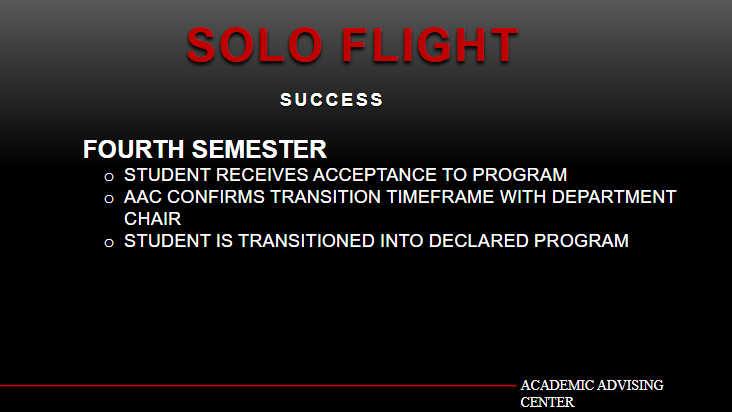 SOLO FLIGHT

SUCCESS

FOURTH SEMESTER

o STUDENT RECEIVES ACCEPTANCE TO PROGRAM
o AAC CONFIRMS TRANSITION TIMEFRAME WITH DEPARTMENT CHAIR
o STUDENT IS TRANSITIONED INTO DECLARED PROGRAM

ACADEMIC ADVISING CENTER